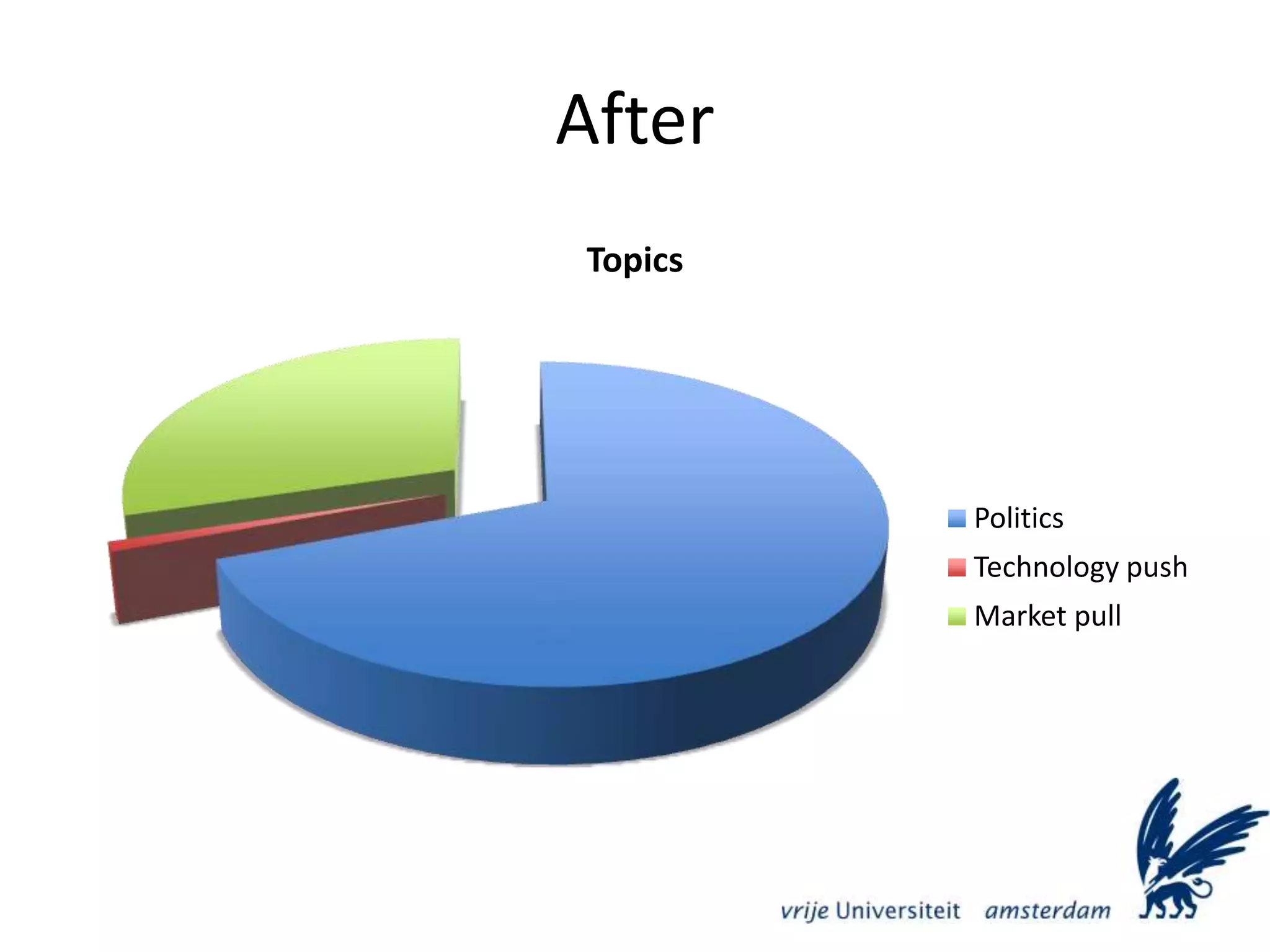 After

Topics

Politics
Technology push
Market pull

vrije Universiteit amsterdam